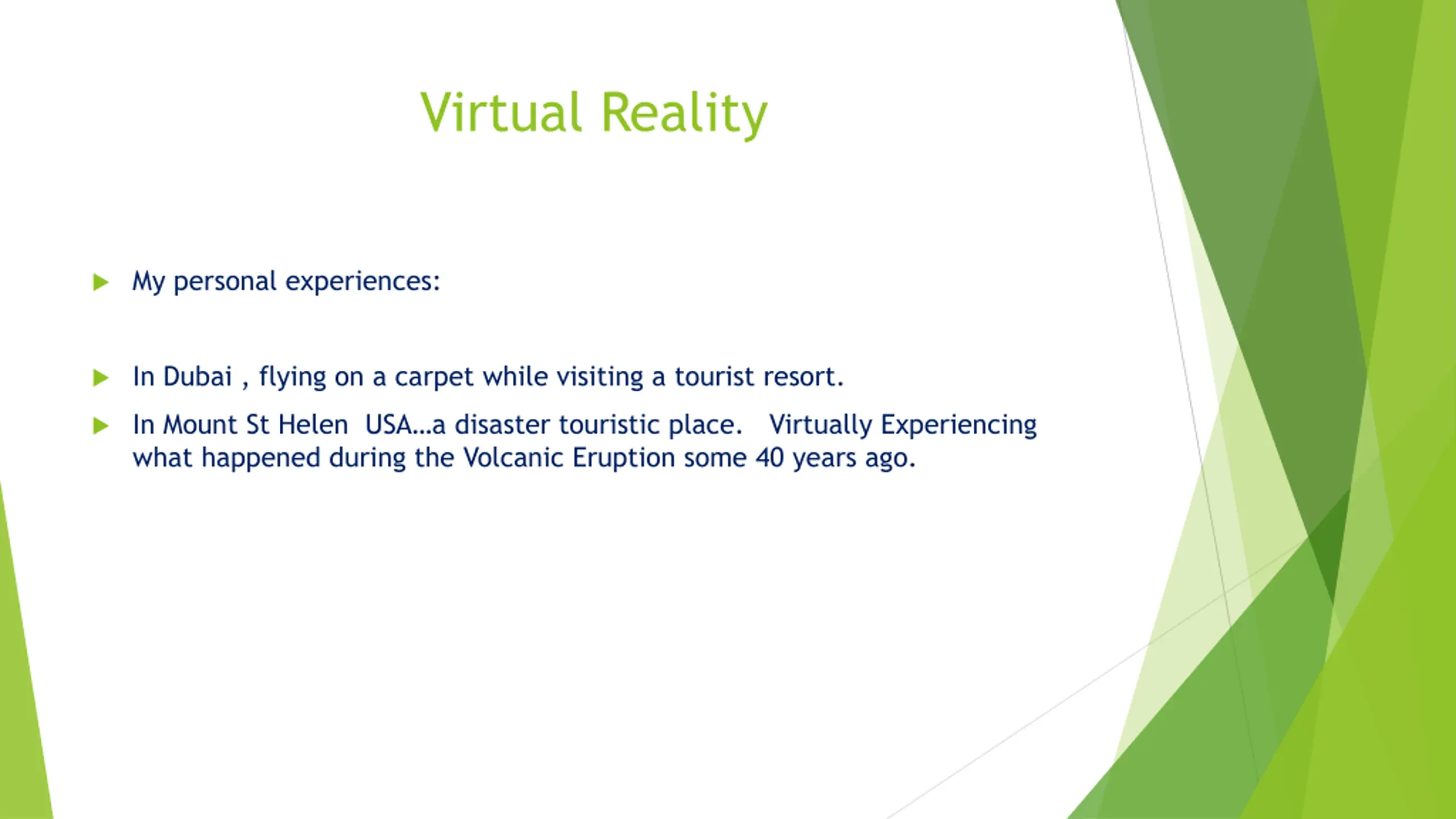 Virtual Reality

My personal experiences:

In Dubai , flying on a carpet while visiting a tourist resort.

In Mount St Helen USA…a disaster touristic place. Virtually Experiencing what happened during the Volcanic Eruption some 40 years ago.